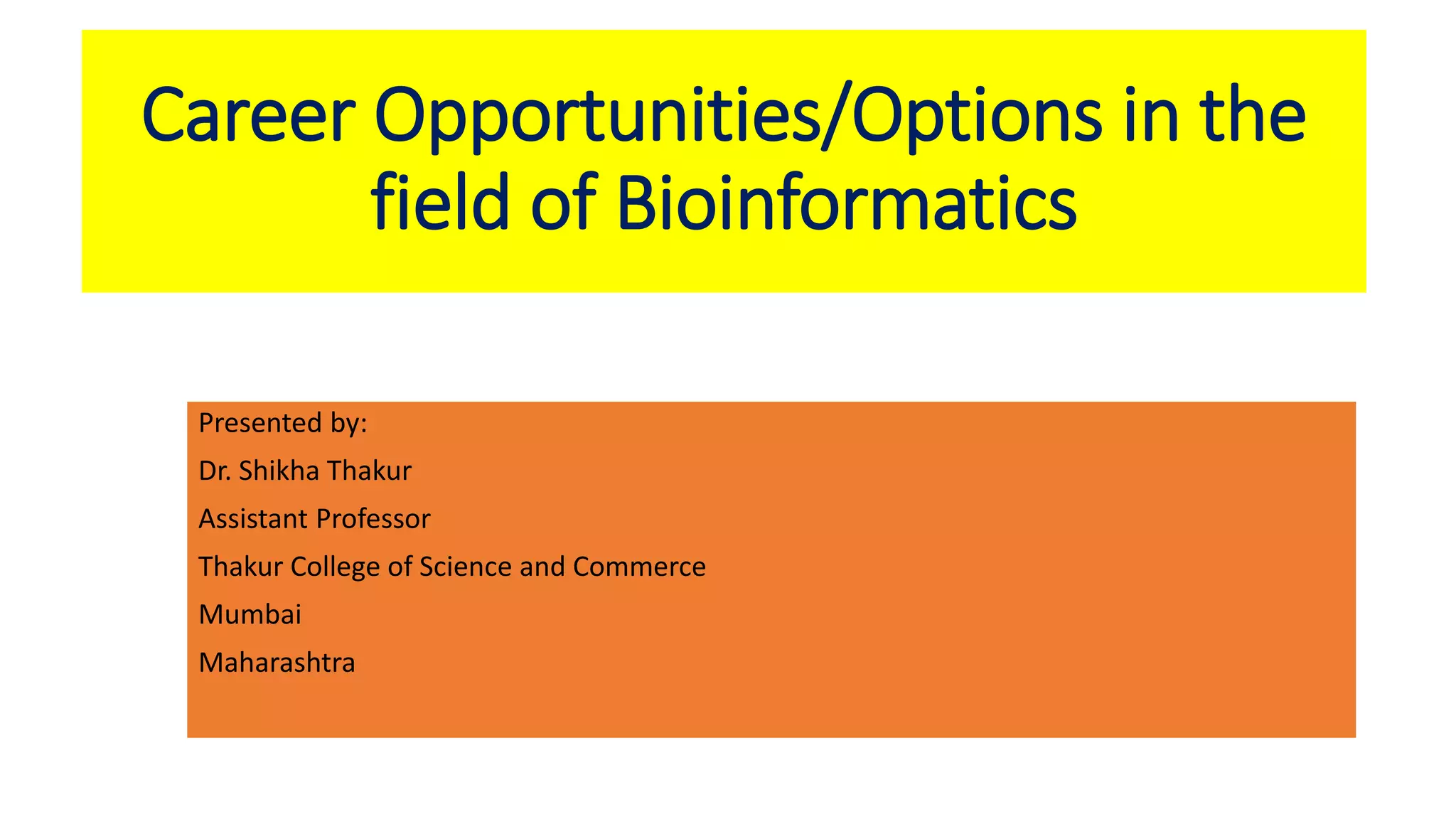 Career Opportunities/Options in the field of Bioinformatics

Presented by:

Dr. Shikha Thakur

Assistant Professor

Thakur College of Science and Commerce

Mumbai

Maharashtra